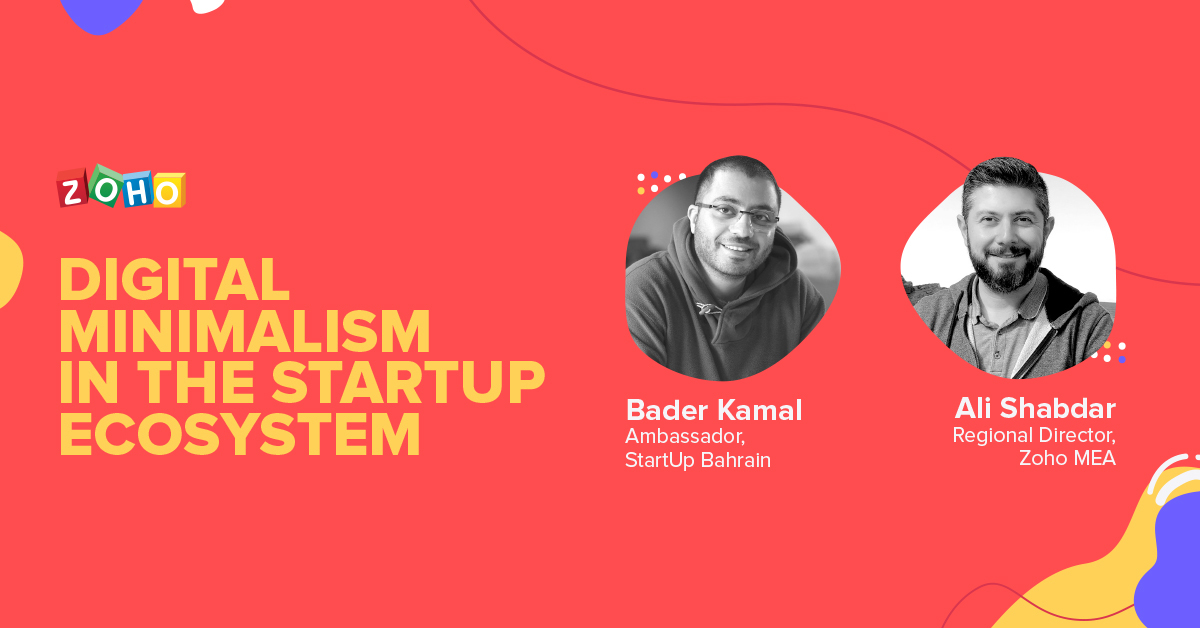 ZOHO

DIGITAL MINIMALISM IN THE STARTUP ECOSYSTEM

Bader Kamal
Ambassador, StartUp Bahrain

Ali Shabdar
Regional Director, Zoho MEA